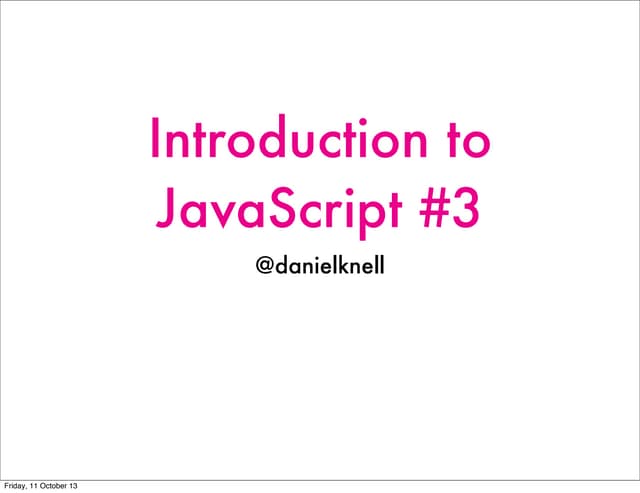 Introduction to JavaScript #3

@danielknell

Friday, 11 October 13